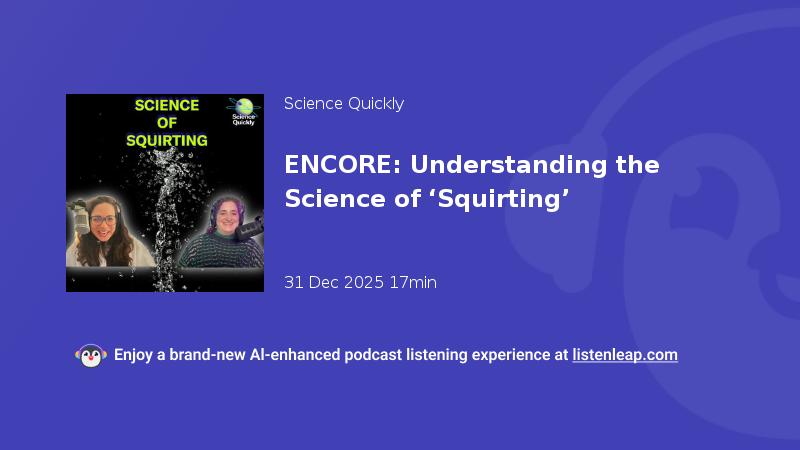 SCIENCE OF SQUIRTING

Science Quickly

Science Quickly

ENCORE: Understanding the Science of ‘Squirting’

31 Dec 2025 17min

Enjoy a brand-new AI-enhanced podcast listening experience at listenleap.com